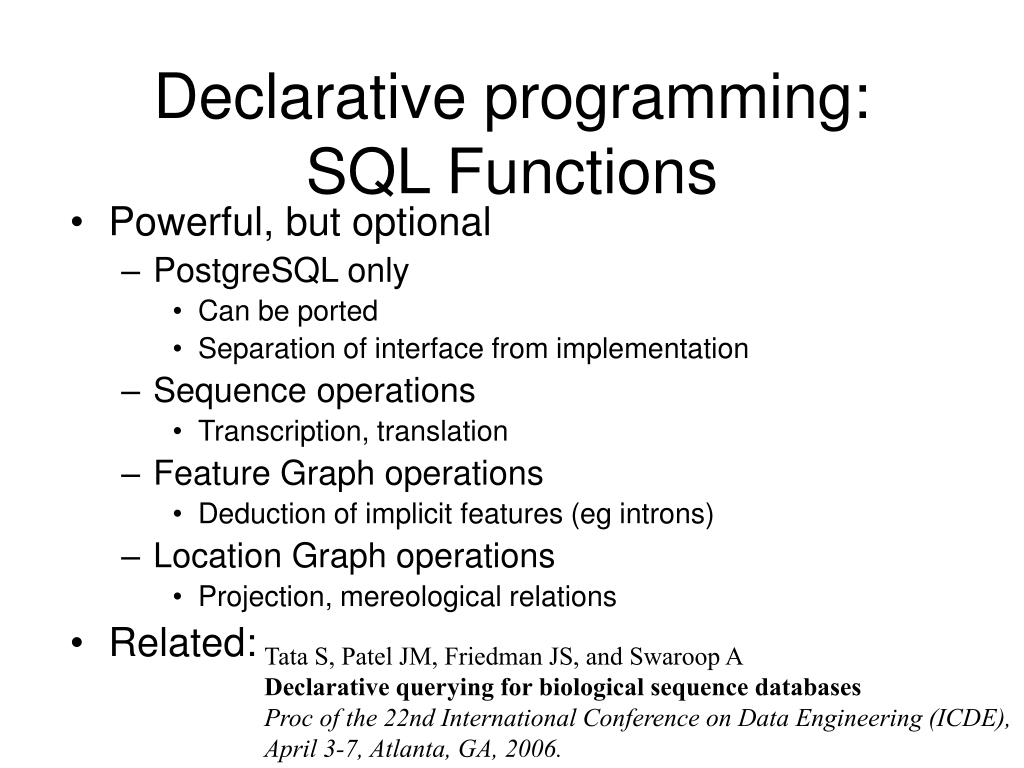 Declarative programming: SQL Functions

• Powerful, but optional
– PostgreSQL only
• Can be ported
• Separation of interface from implementation
– Sequence operations
• Transcription, translation
– Feature Graph operations
• Deduction of implicit features (eg introns)
– Location Graph operations
• Projection, mereological relations
• Related: Tata S, Patel JM, Friedman JS, and Swaroop A
Declarative querying for biological sequence databases
Proc of the 22nd International Conference on Data Engineering (ICDE), April 3-7, Atlanta, GA, 2006.